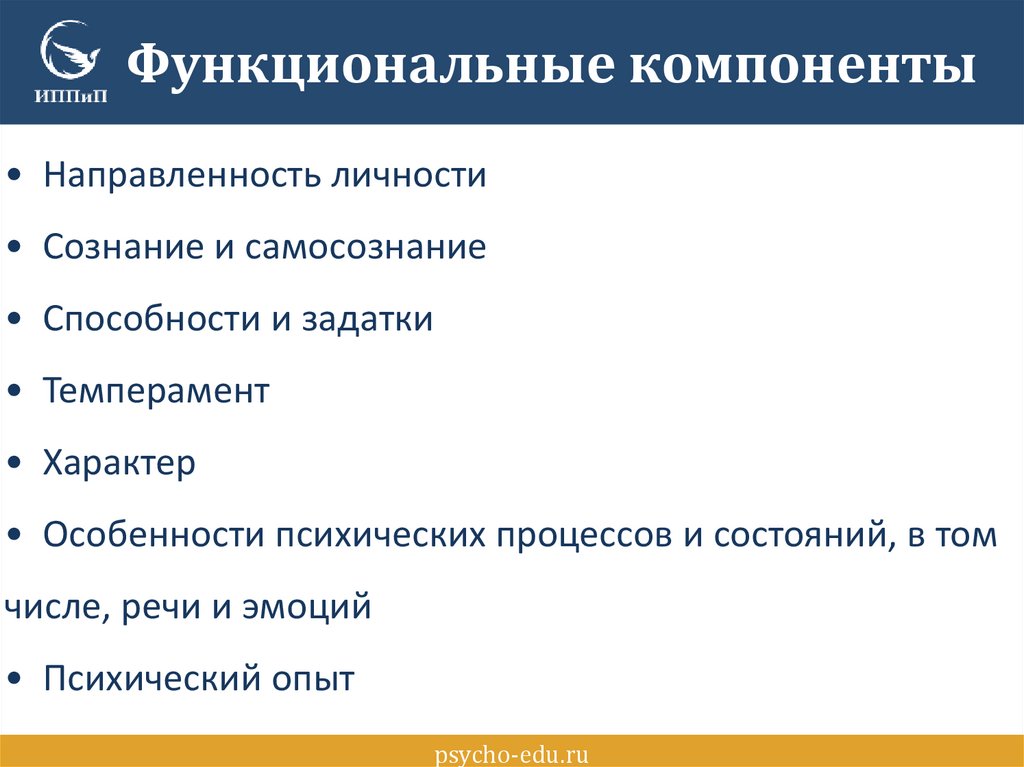 ИППиП

Функциональные компоненты

• Направленность личности

• Сознание и самосознание

• Способности и задатки

• Темперамент

• Характер

• Особенности психических процессов и состояний, в том числе, речи и эмоций

• Психический опыт

psycho-edu.ru